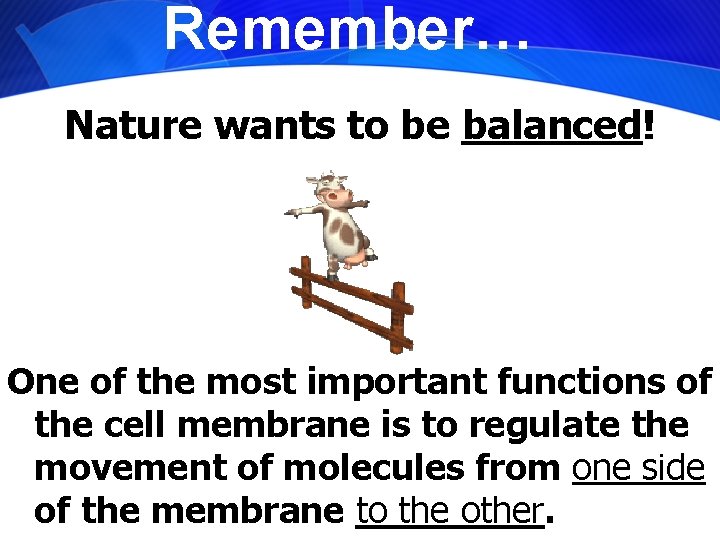 Remember…

Nature wants to be balanced!

One of the most important functions of the cell membrane is to regulate the movement of molecules from one side of the membrane to the other.